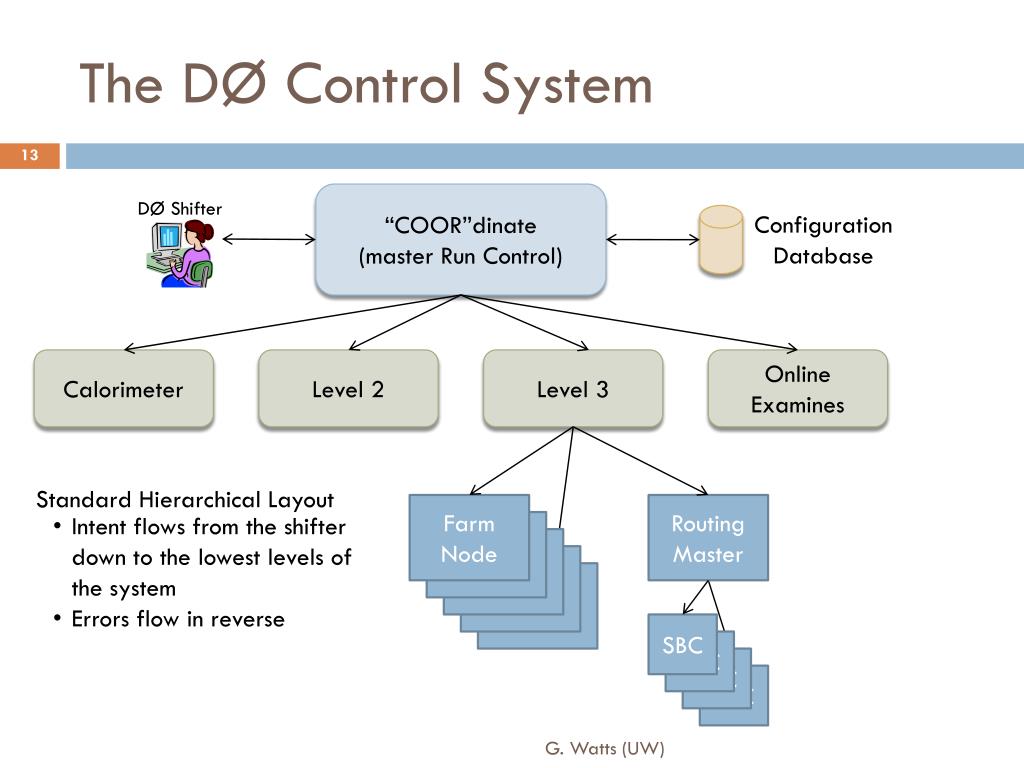 The DØ Control System

13

DØ Shifter

“COOR”dinate
(master Run Control)

Configuration
Database

Calorimeter

Level 2

Level 3

Online
Examines

Standard Hierarchical Layout
• Intent flows from the shifter down to the lowest levels of the system
• Errors flow in reverse

Farm
Node

Routing
Master

SBC

G. Watts (UW)